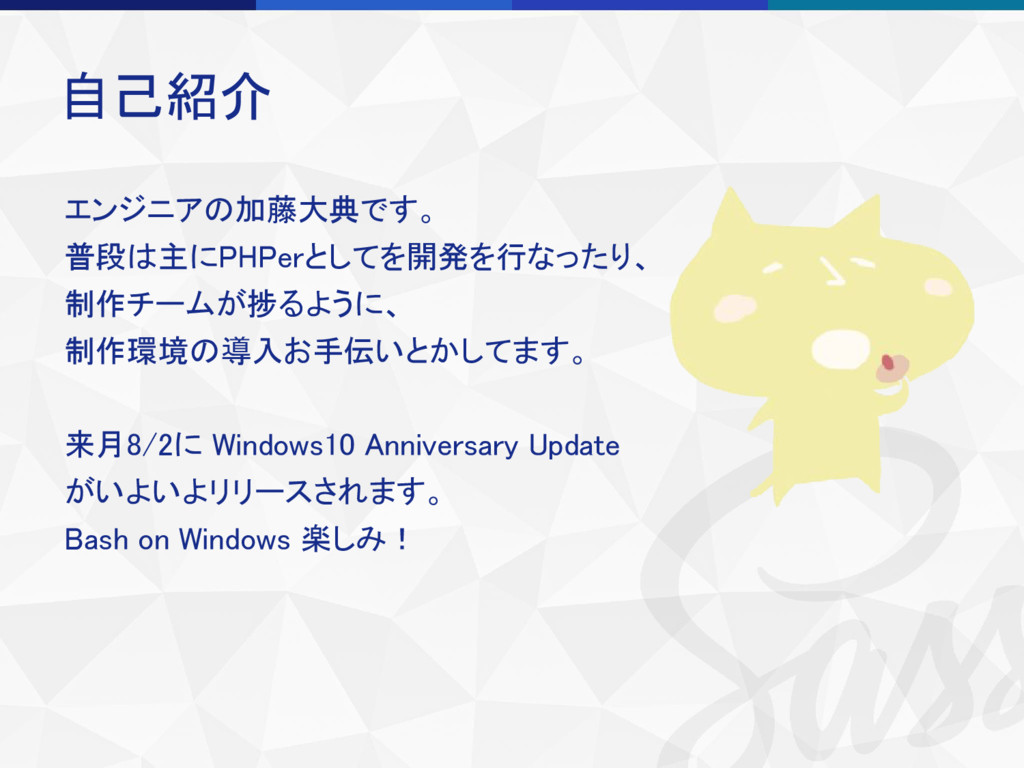 自己紹介

エンジニアの加藤大典です。
普段は主にPHPerとしてを開発を行なったり、
制作チームが捗るように、
制作環境の導入お手伝いとかしてます。

来月8/2に Windows10 Anniversary Update
がいよいよリリースされます。
Bash on Windows 楽しみ！

Sass